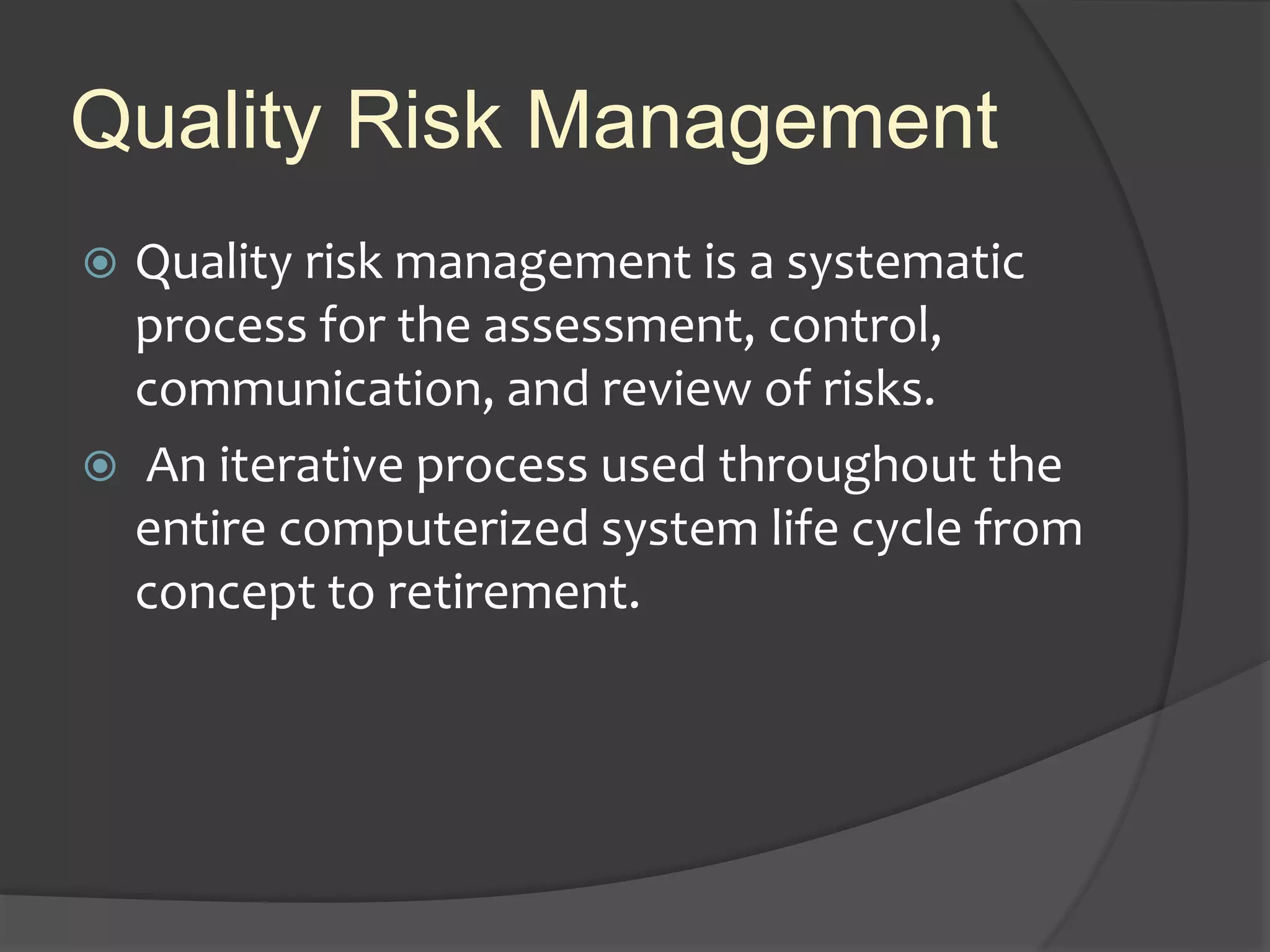 Quality Risk Management

Quality risk management is a systematic process for the assessment, control, communication, and review of risks.

An iterative process used throughout the entire computerized system life cycle from concept to retirement.